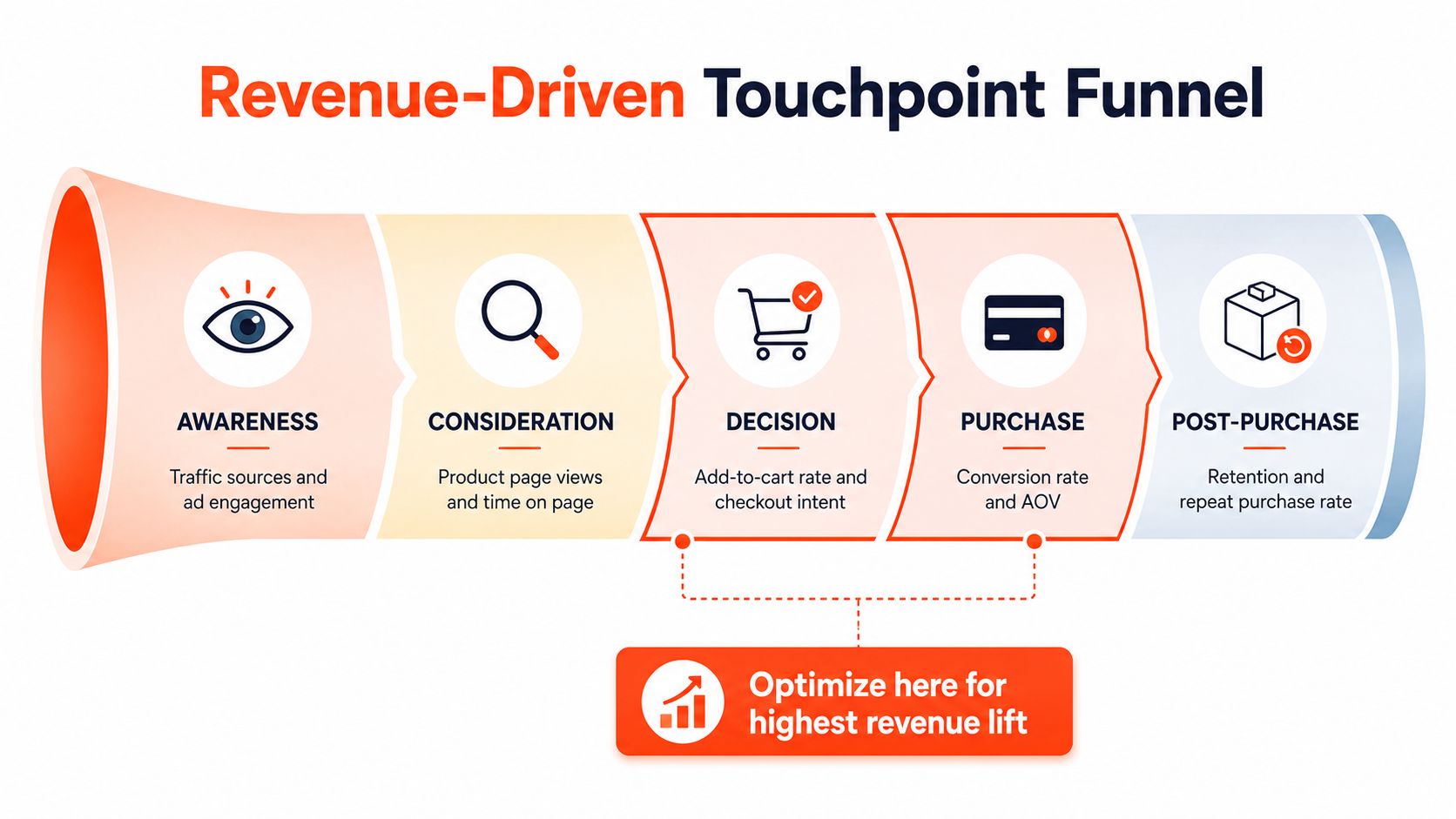 Revenue-Driven Touchpoint Funnel

AWARENESS
Traffic sources and ad engagement

CONSIDERATION
Product page views and time on page

DECISION
Add-to-cart rate and checkout intent

PURCHASE
Conversion rate and AOV

POST-PURCHASE
Retention and repeat purchase rate

Optimize here for highest revenue lift